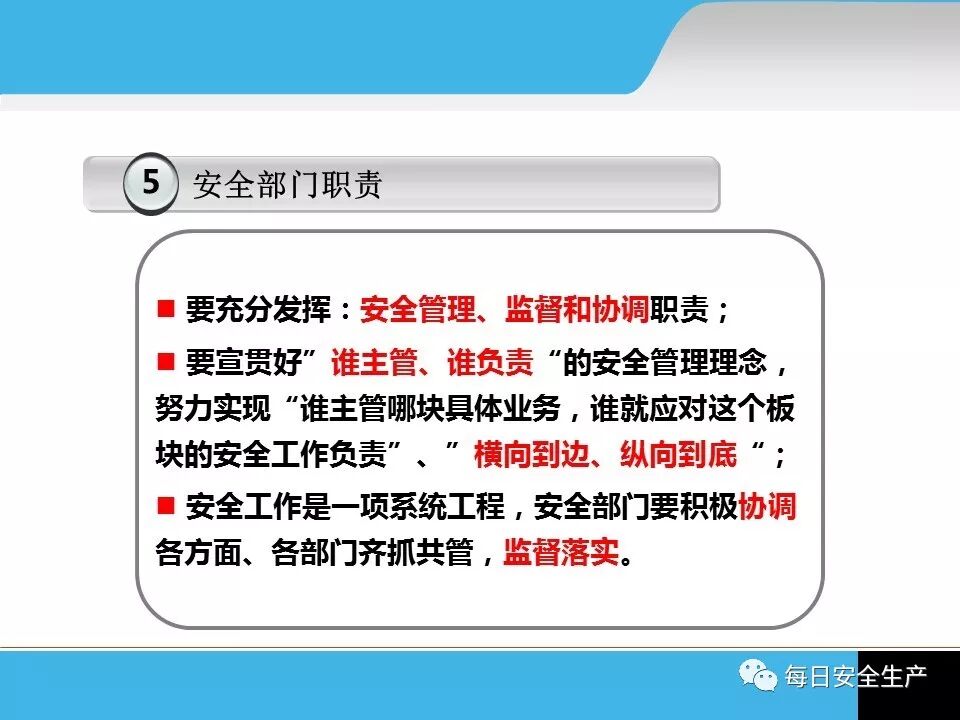 5 安全部门职责

■ 要充分发挥：安全管理、监督和协调职责；

■ 要宣贯好”谁主管、谁负责“的安全管理理念，努力实现“谁主管哪块具体业务，谁就应对这个板块的安全工作负责”、”横向到边、纵向到底“；

■ 安全工作是一项系统工程，安全部门要积极协调各方面、各部门齐抓共管，监督落实。

每日安全生产